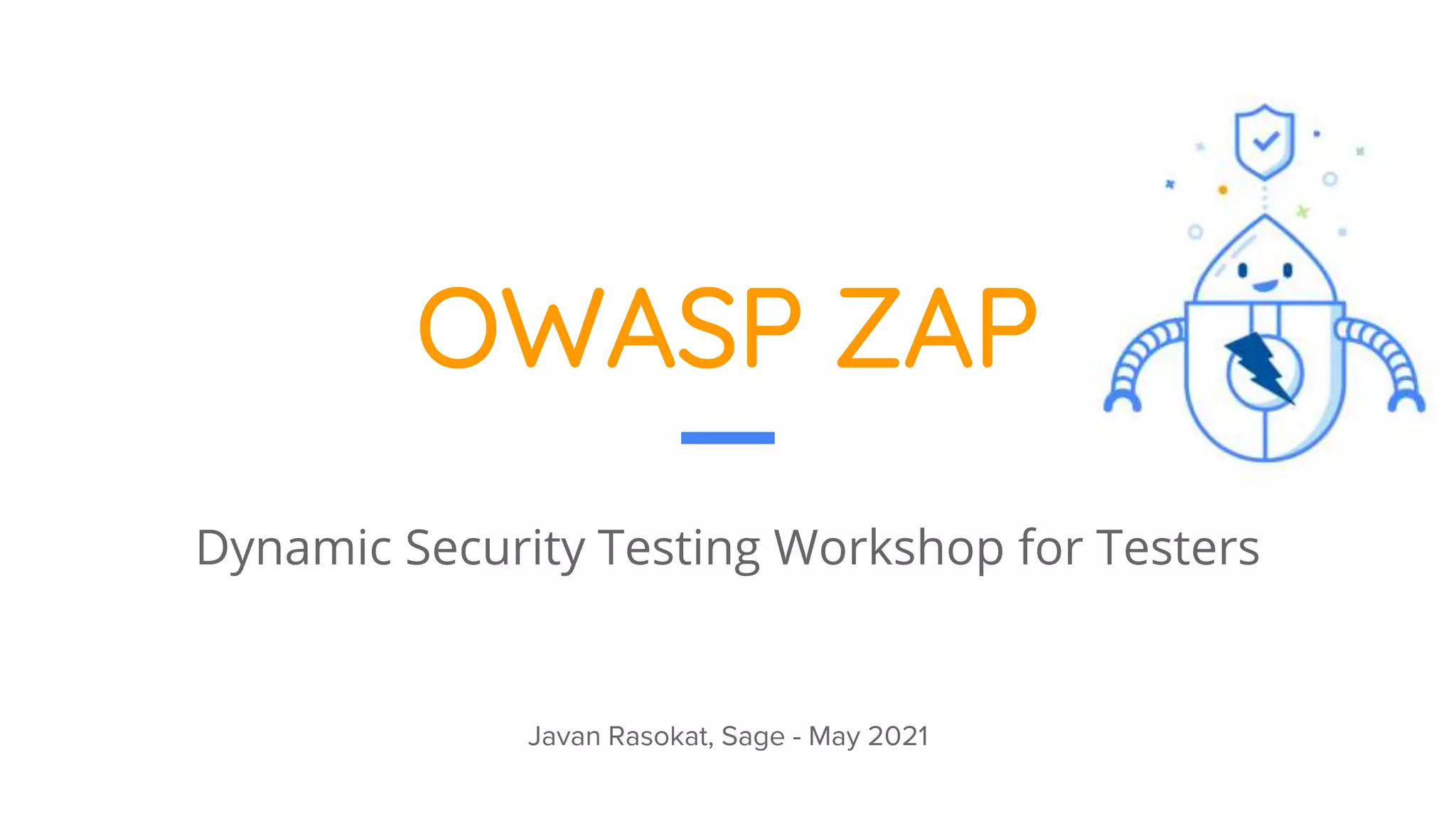 OWASP ZAP

Dynamic Security Testing Workshop for Testers

Javan Rasokat, Sage - May 2021